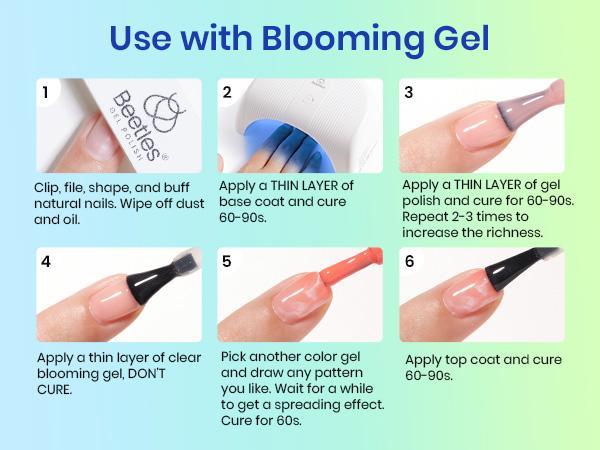 Use with Blooming Gel

1

Beetles®
GEL POLISH

Clip, file, shape, and buff natural nails. Wipe off dust and oil.

2

Apply a THIN LAYER of base coat and cure 60-90s.

3

Apply a THIN LAYER of gel polish and cure for 60-90s. Repeat 2-3 times to increase the richness.

4

Apply a thin layer of clear blooming gel, DON'T CURE.

5

Pick another color gel and draw any pattern you like. Wait for a while to get a spreading effect. Cure for 60s.

6

Apply top coat and cure 60-90s.